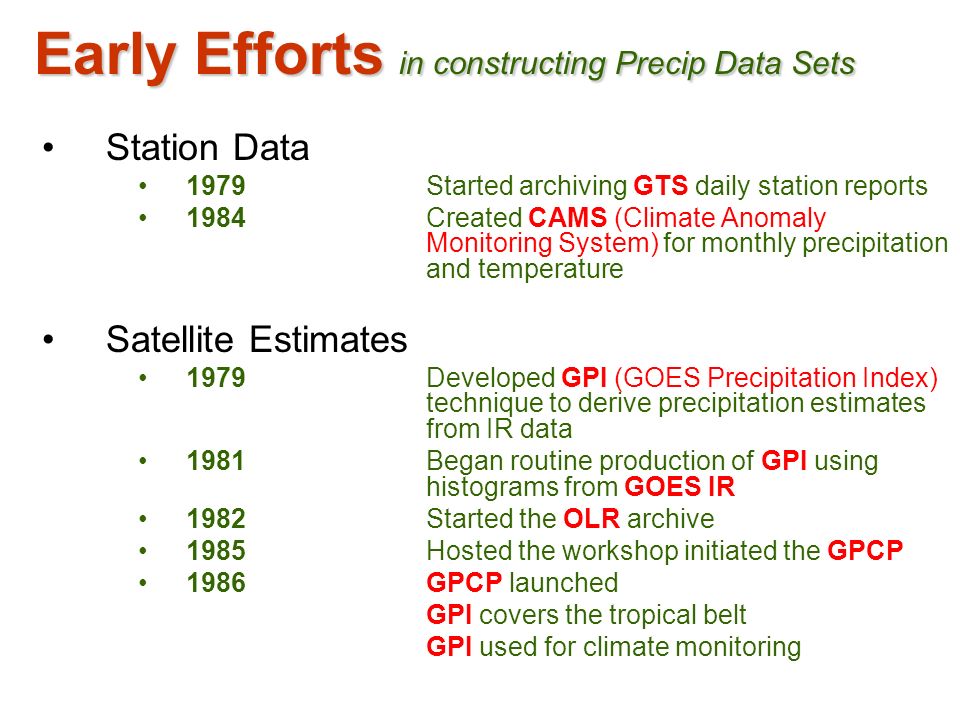 Early Efforts in constructing Precip Data Sets

• Station Data
  • 1979 Started archiving GTS daily station reports
  • 1984 Created CAMS (Climate Anomaly Monitoring System) for monthly precipitation and temperature

• Satellite Estimates
  • 1979 Developed GPI (GOES Precipitation Index) technique to derive precipitation estimates from IR data
  • 1981 Began routine production of GPI using histograms from GOES IR
  • 1982 Started the OLR archive
  • 1985 Hosted the workshop initiated the GPCP
  • 1986 GPCP launched
  GPI covers the tropical belt
  GPI used for climate monitoring